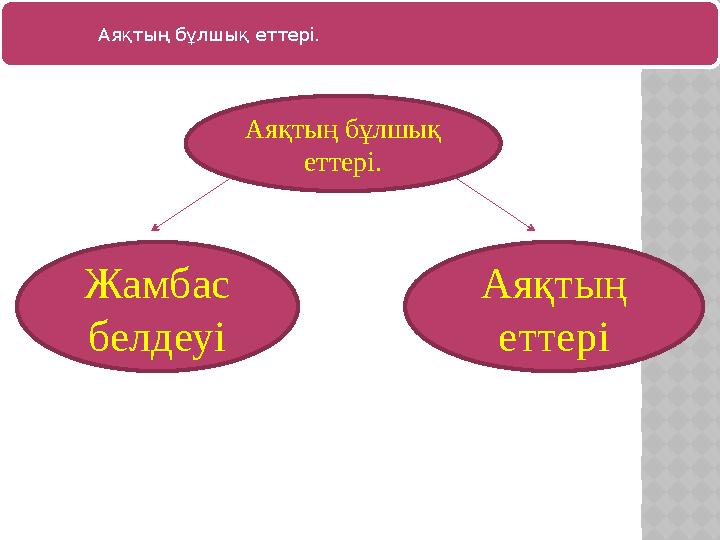 Аяқтың бұлшық еттері.

Аяқтың бұлшық еттері.

Жамбас белдеуі

Аяқтың еттері